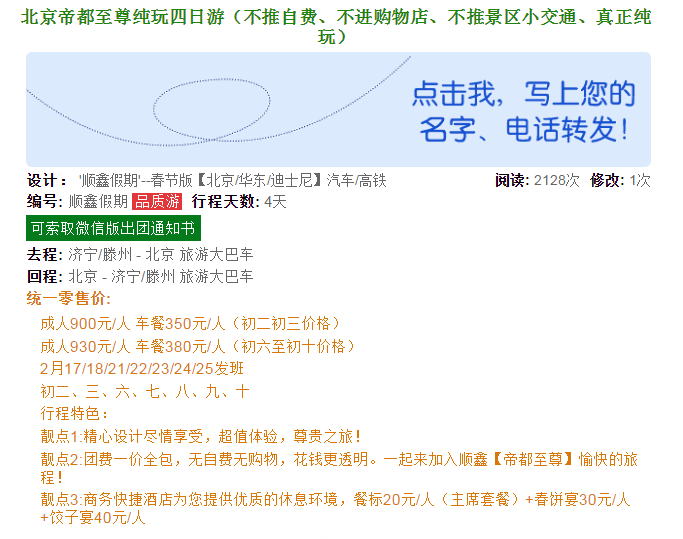 北京帝都至尊纯玩四日游（不推自费、不进购物店、不推景区小交通、真正纯玩）

点击我，写上您的名字、电话转发！

设计： '顺鑫假期'--春节版【北京/华东/迪士尼】汽车/高铁 阅读: 2128次 修改: 1次
编号: 顺鑫假期 品质游 行程天数: 4天
可索取微信版出团通知书
去程: 济宁/滕州 - 北京 旅游大巴车
回程: 北京 - 济宁/滕州 旅游大巴车
统一零售价:
成人900元/人 车餐350元/人（初二初三价格）
成人930元/人 车餐380元/人（初六至初十价格）
2月17/18/21/22/23/24/25发班
初二、三、六、七、八、九、十
行程特色：
靓点1:精心设计尽情享受，超值体验，尊贵之旅！
靓点2:团费一价全包，无自费无购物，花钱更透明。一起来加入顺鑫【帝都至尊】愉快的旅程！
靓点3:商务快捷酒店为您提供优质的休息环境，餐标20元/人（主席套餐）+春饼宴30元/人+饺子宴40元/人